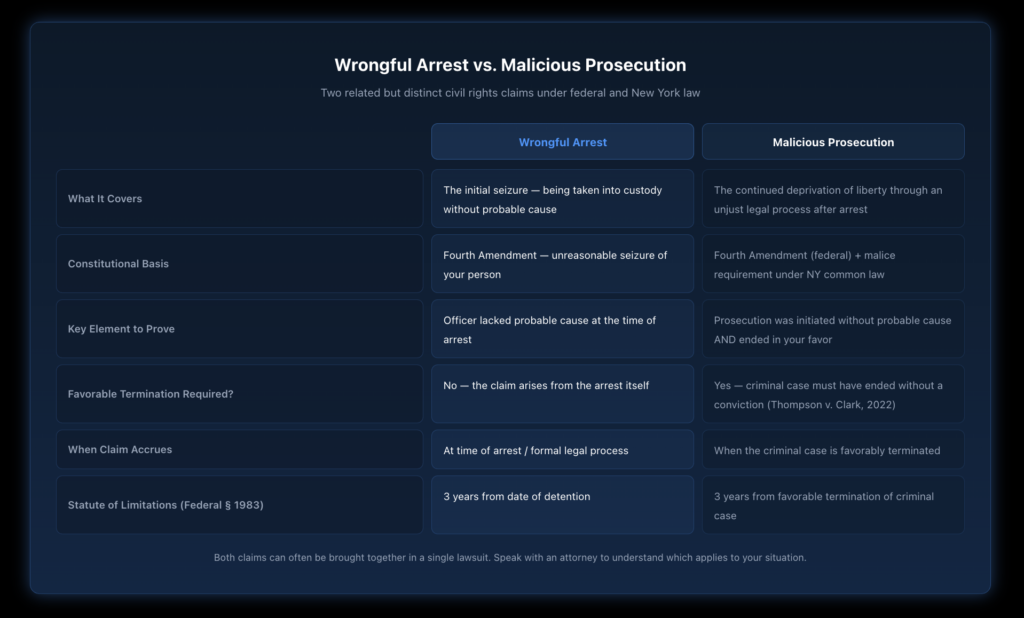 Wrongful Arrest vs. Malicious Prosecution

Two related but distinct civil rights claims under federal and New York law

| | Wrongful Arrest | Malicious Prosecution |
|---|---|---|
| What It Covers | The initial seizure — being taken into custody without probable cause | The continued deprivation of liberty through an unjust legal process after arrest |
| Constitutional Basis | Fourth Amendment — unreasonable seizure of your person | Fourth Amendment (federal) + malice requirement under NY common law |
| Key Element to Prove | Officer lacked probable cause at the time of arrest | Prosecution was initiated without probable cause AND ended in your favor |
| Favorable Termination Required? | No — the claim arises from the arrest itself | Yes — criminal case must have ended without a conviction (Thompson v. Clark, 2022) |
| When Claim Accrues | At time of arrest / formal legal process | When the criminal case is favorably terminated |
| Statute of Limitations (Federal § 1983) | 3 years from date of detention | 3 years from favorable termination of criminal case |

Both claims can often be brought together in a single lawsuit. Speak with an attorney to understand which applies to your situation.